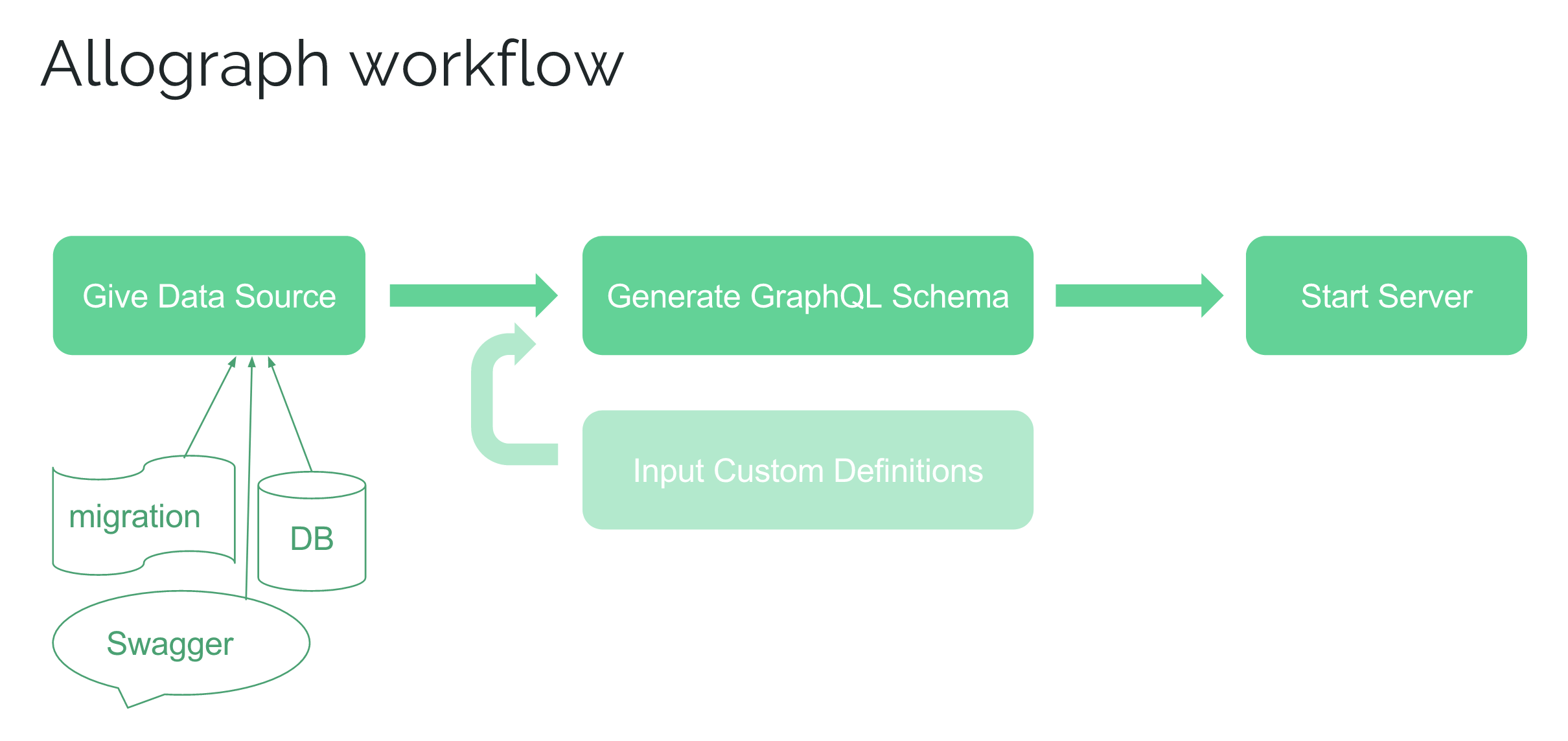 Allograph workflow

Give Data Source

Generate GraphQL Schema

Start Server

Input Custom Definitions

migration

DB

Swagger